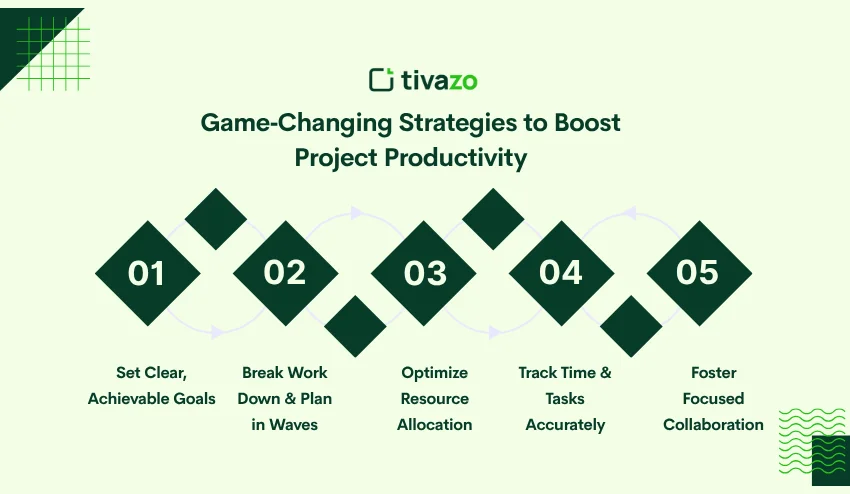 tivazo

Game-Changing Strategies to Boost Project Productivity

01

02

03

04

05

Set Clear, Achievable Goals

Break Work Down & Plan in Waves

Optimize Resource Allocation

Track Time & Tasks Accurately

Foster Focused Collaboration